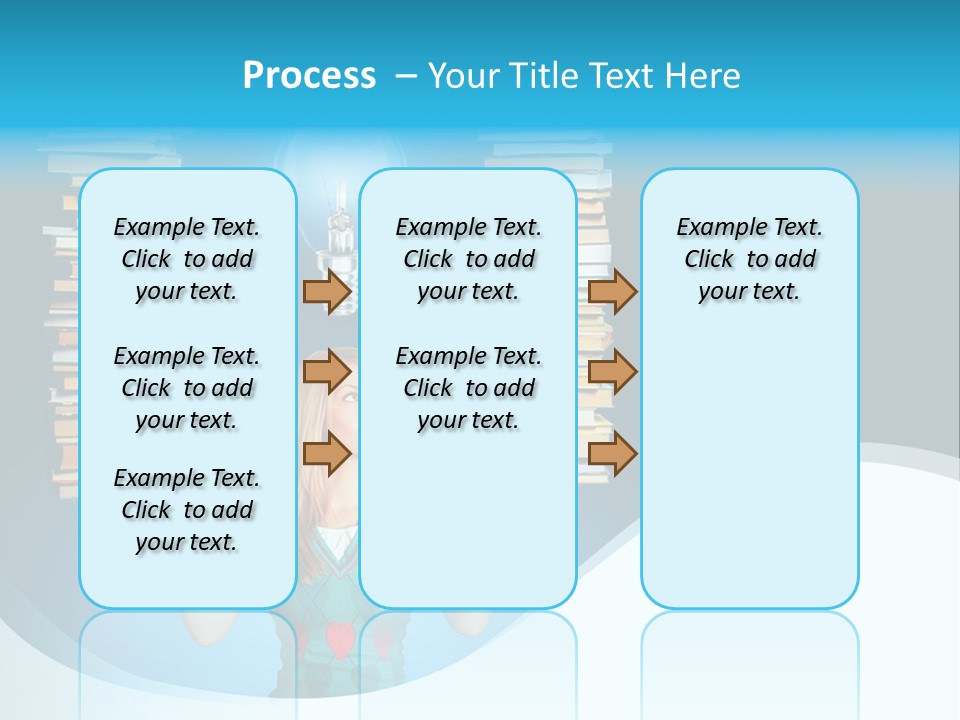 Process – Your Title Text Here

Example Text. Click to add your text.

Example Text. Click to add your text.

Example Text. Click to add your text.

Example Text. Click to add your text.

Example Text. Click to add your text.

Example Text. Click to add your text.